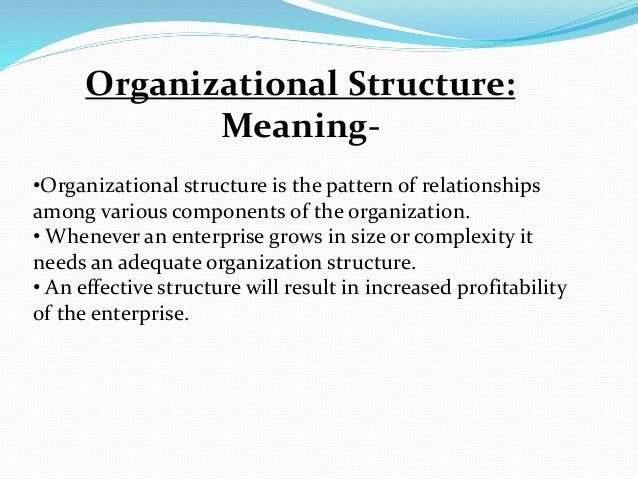 Organizational Structure: Meaning-

•Organizational structure is the pattern of relationships among various components of the organization.
• Whenever an enterprise grows in size or complexity it needs an adequate organization structure.
• An effective structure will result in increased profitability of the enterprise.